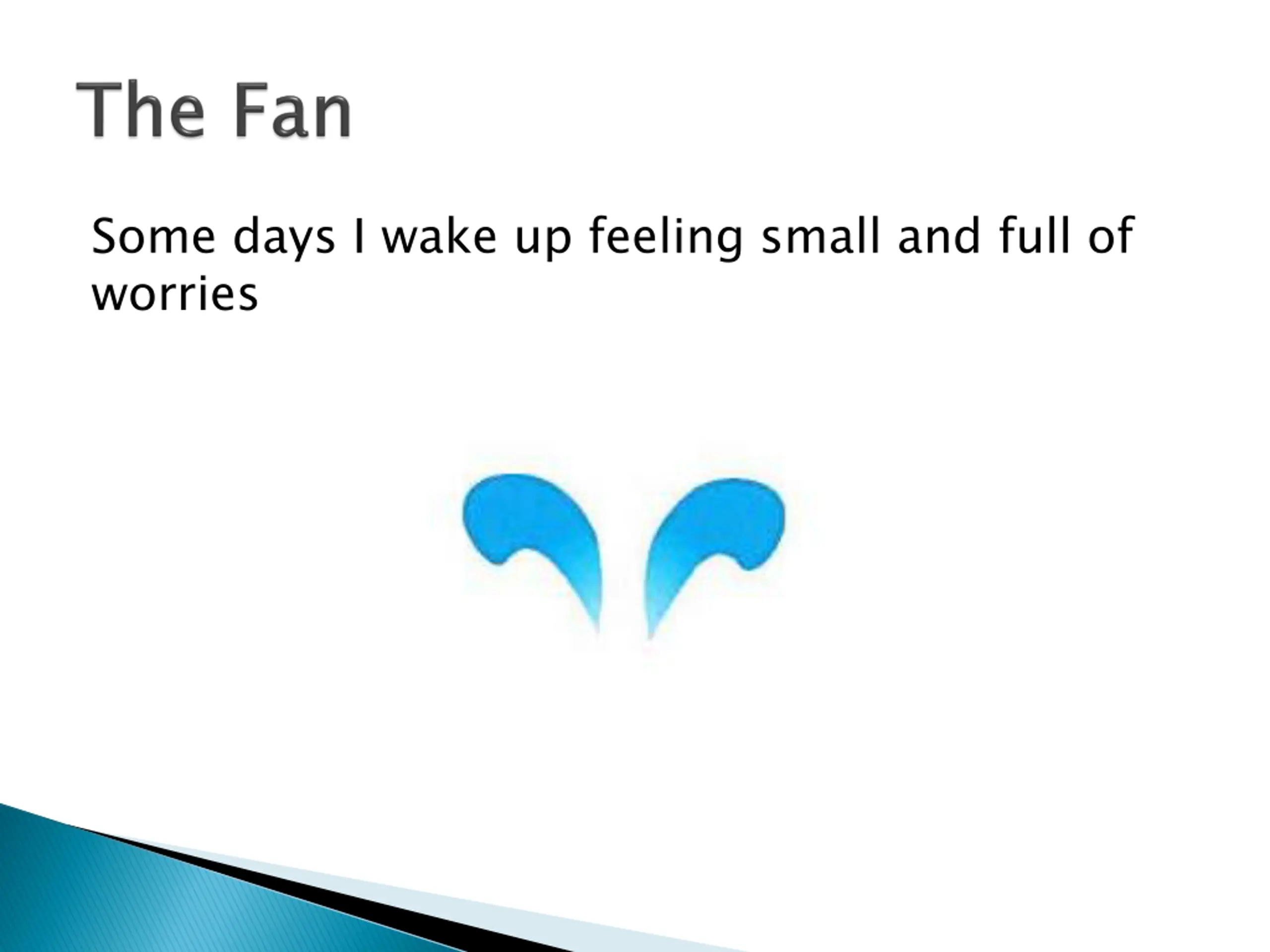 The Fan

Some days I wake up feeling small and full of worries